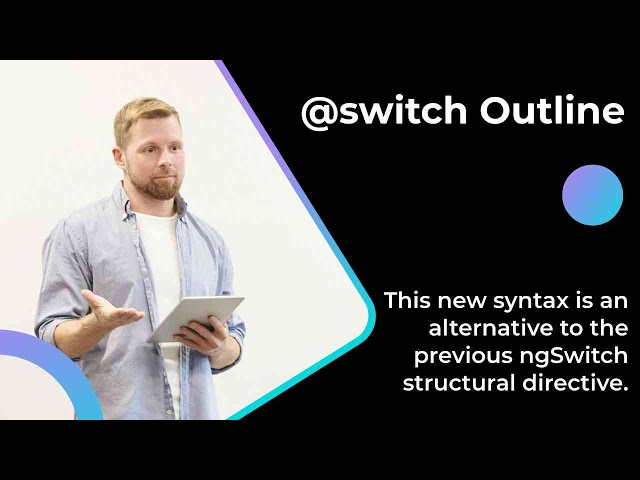 @switch Outline

This new syntax is an alternative to the previous ngSwitch structural directive.